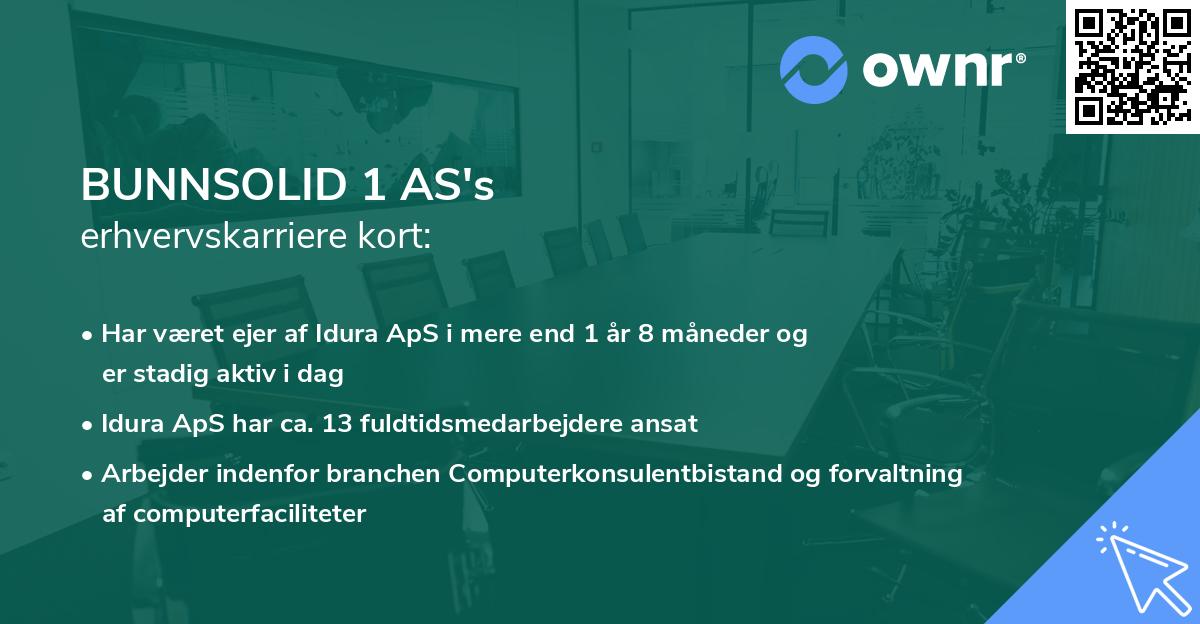 ownr®

BUNNSOLID 1 AS's
erhvervskarriere kort:

• Har været ejer af Idura ApS i mere end 1 år 8 måneder og er stadig aktiv i dag

• Idura ApS har ca. 13 fuldtidsmedarbejdere ansat

• Arbejder indenfor branchen Computerkonsulentbistand og forvaltning af computerfaciliteter